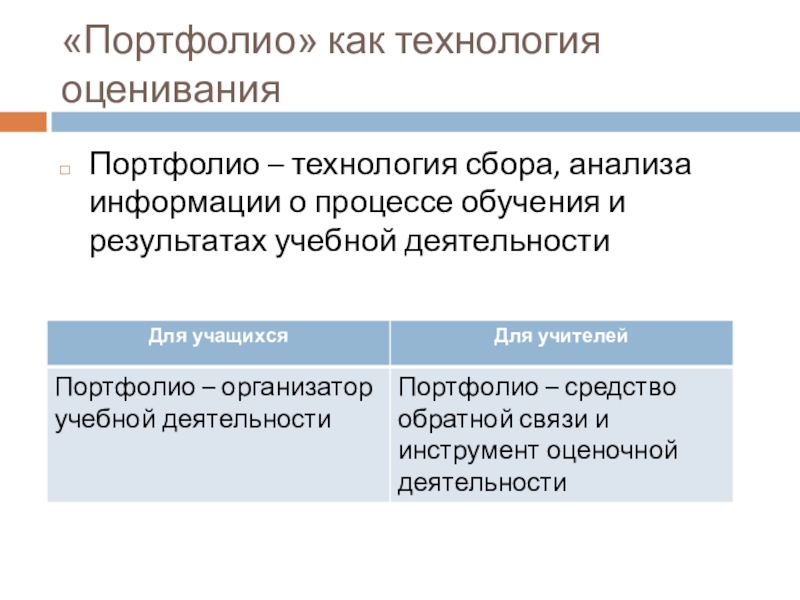 «Портфолио» как технология оценивания

Портфолио – технология сбора, анализа информации о процессе обучения и результатах учебной деятельности

| Для учащихся | Для учителей |
|---|---|
| Портфолио – организатор учебной деятельности | Портфолио – средство обратной связи и инструмент оценочной деятельности |